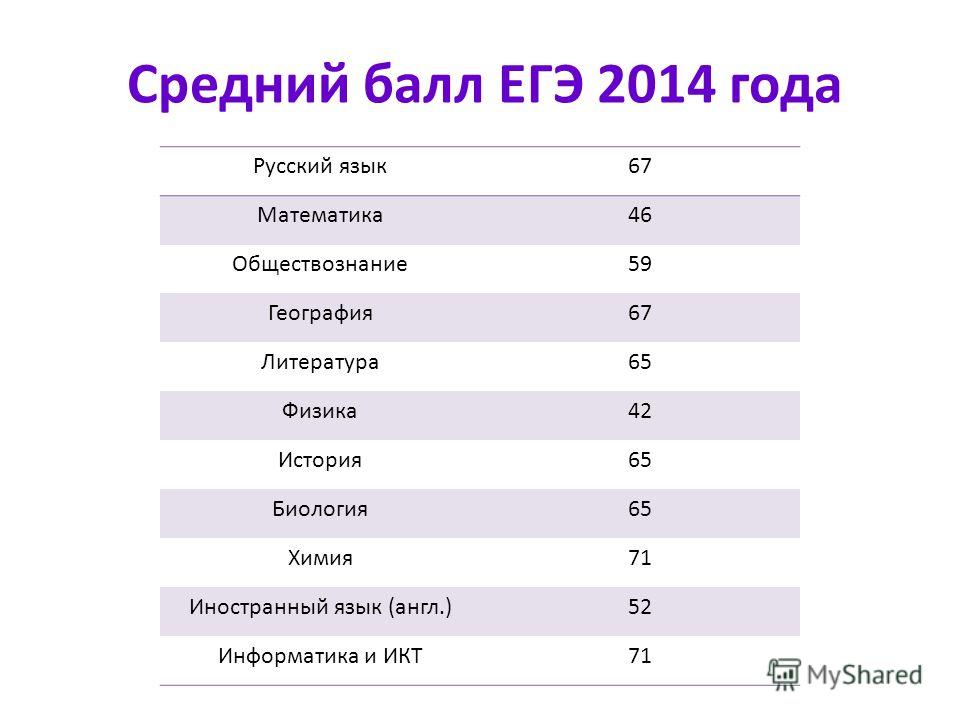 Средний балл ЕГЭ 2014 года

| Русский язык | 67 |
|---|---|
| Математика | 46 |
| Обществознание | 59 |
| География | 67 |
| Литература | 65 |
| Физика | 42 |
| История | 65 |
| Биология | 65 |
| Химия | 71 |
| Иностранный язык (англ.) | 52 |
| Информатика и ИКТ | 71 |

MyShared